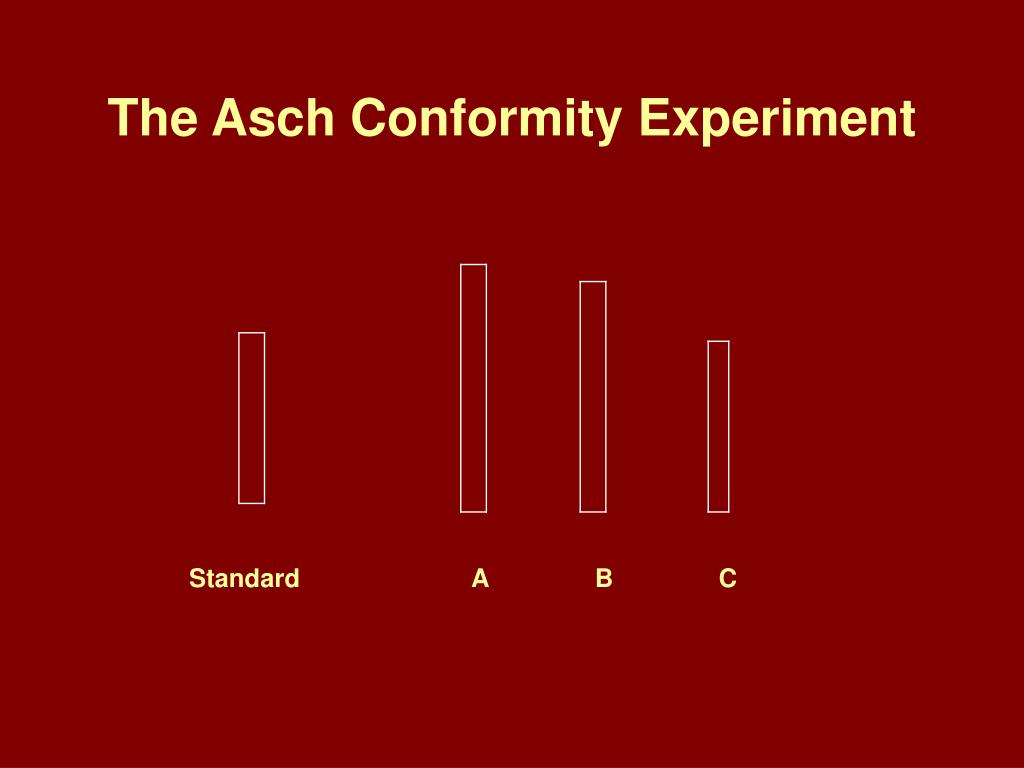 The Asch Conformity Experiment

Standard A B C